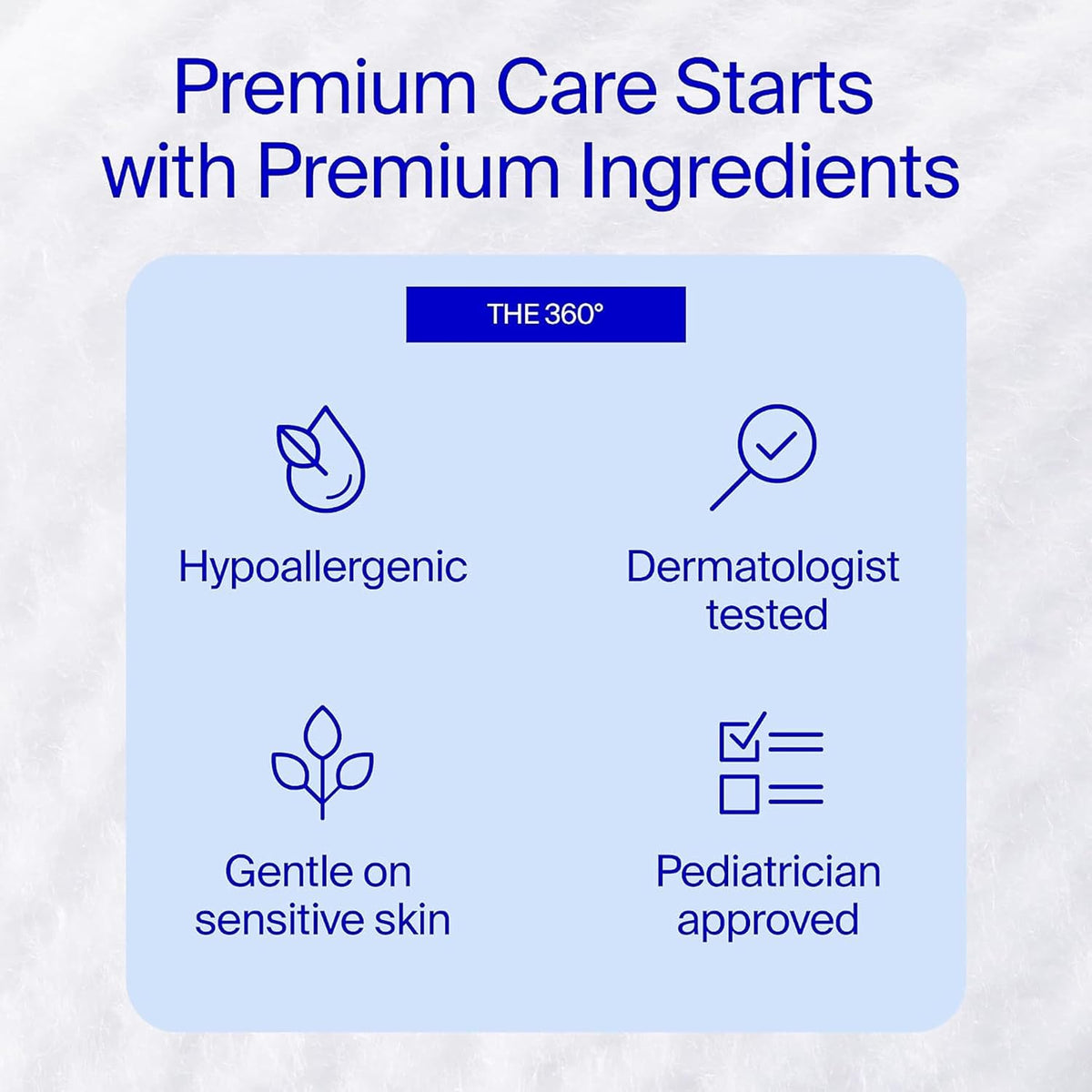 Premium Care Starts with Premium Ingredients

THE 360°

Hypoallergenic

Dermatologist tested

Gentle on sensitive skin

Pediatrician approved